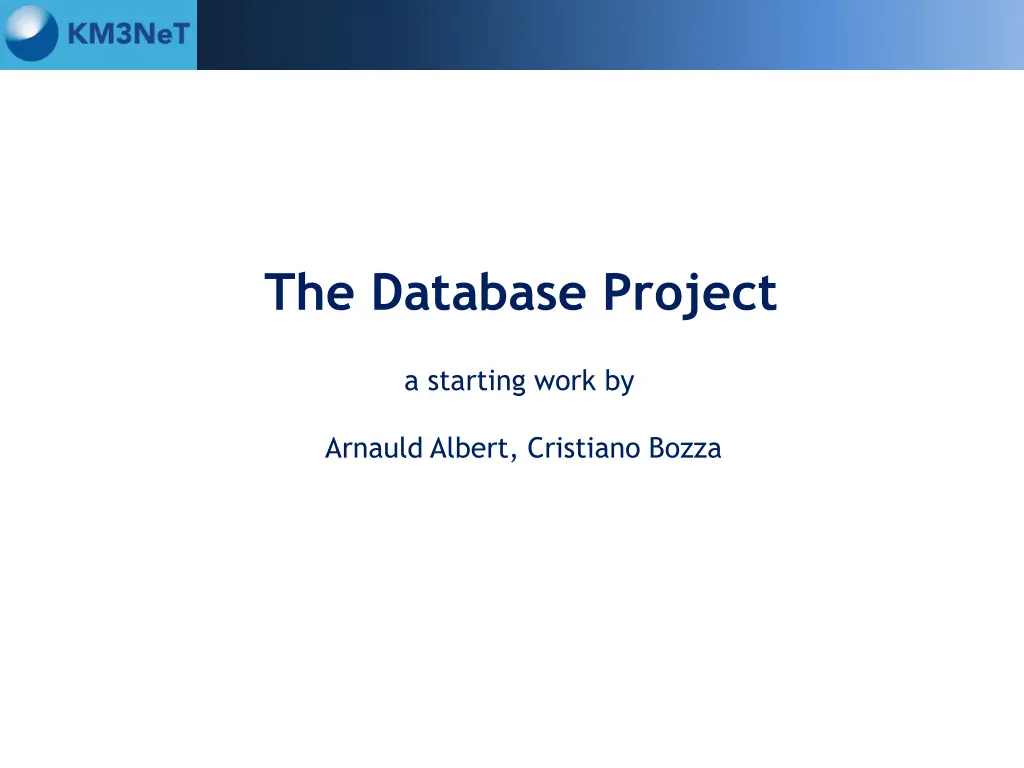 KM3NeT

The Database Project

a starting work by

Arnauld Albert, Cristiano Bozza